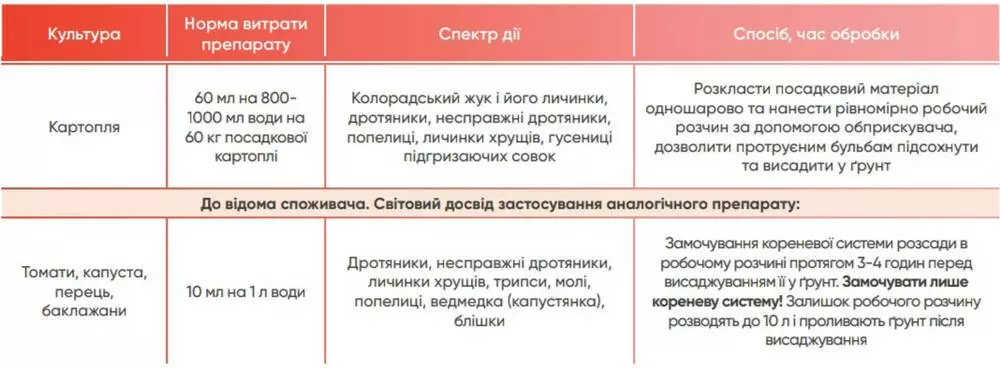 | Культура | Норма витрати препарату | Спектр дії | Спосіб, час обробки |
|---|---|---|---|
| Картопля | 60 мл на 800-1000 мл води на 60 кг посадкової картоплі | Колорадський жук і його личинки, дротяники, несправжні дротяники, попелиці, личинки хрущів, гусениці підгризаючих совок | Розкласти посадковий матеріал одношарово та нанести рівномірно робочий розчин за допомогою обприскувача, дозволити протруєним бульбам підсохнути та висадити у ґрунт |
| До відома споживача. Світовий досвід застосування аналогічного препарату: | | | |
| Томати, капуста, перець, баклажани | 10 мл на 1 л води | Дротяники, несправжні дротяники, личинки хрущів, трипси, молі, попелиці, ведмедка (капустянка), блішки | Замочування кореневої системи розсади в робочому розчині протягом 3-4 годин перед висаджуванням її у ґрунт. **Замочувати лише кореневу систему!** Залишок робочого розчину розводять до 10 л і проливають ґрунт після висаджування |